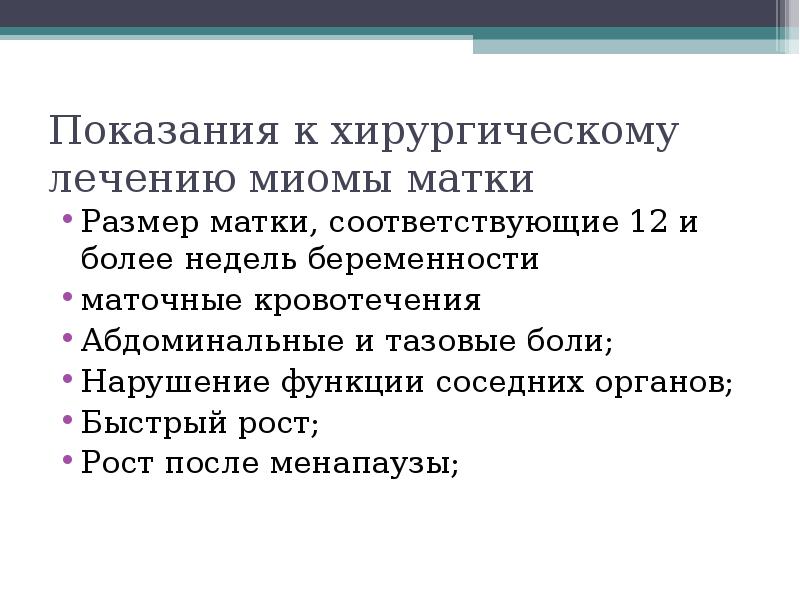 Показания к хирургическому лечению миомы матки

• Размер матки, соответствующие 12 и более недель беременности
• маточные кровотечения
• Абдоминальные и тазовые боли;
• Нарушение функции соседних органов;
• Быстрый рост;
• Рост после менапаузы;